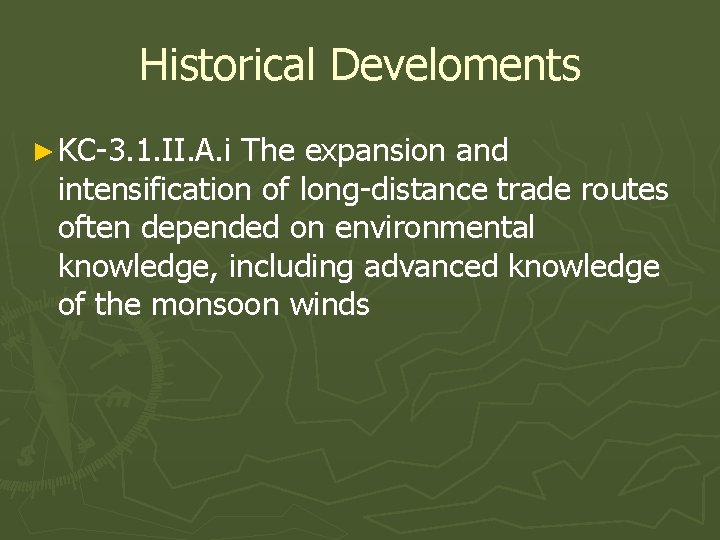 Historical Develoments

► KC-3.1.II.A.i The expansion and intensification of long-distance trade routes often depended on environmental knowledge, including advanced knowledge of the monsoon winds